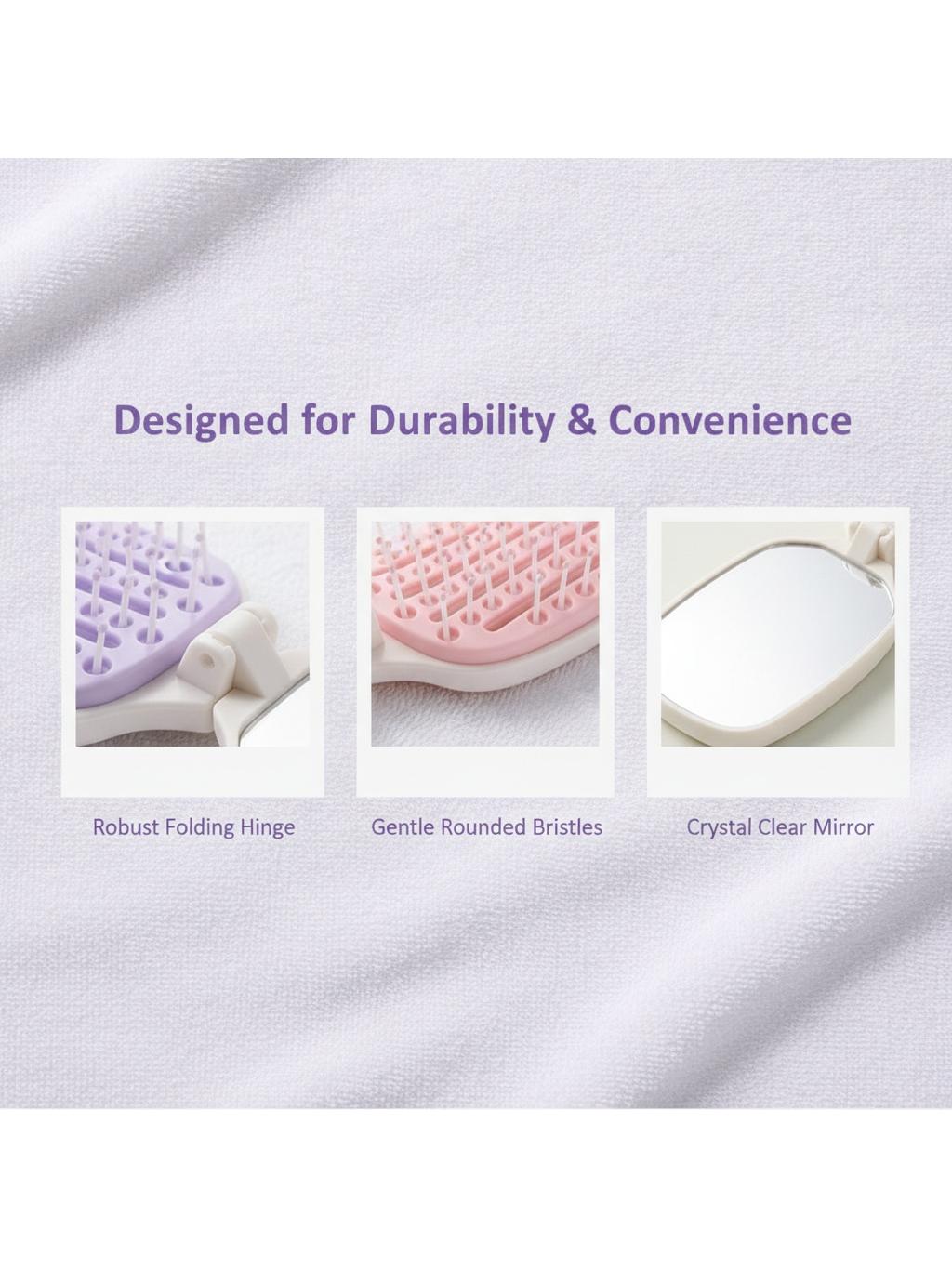 Designed for Durability & Convenience

Robust Folding Hinge

Gentle Rounded Bristles

Crystal Clear Mirror